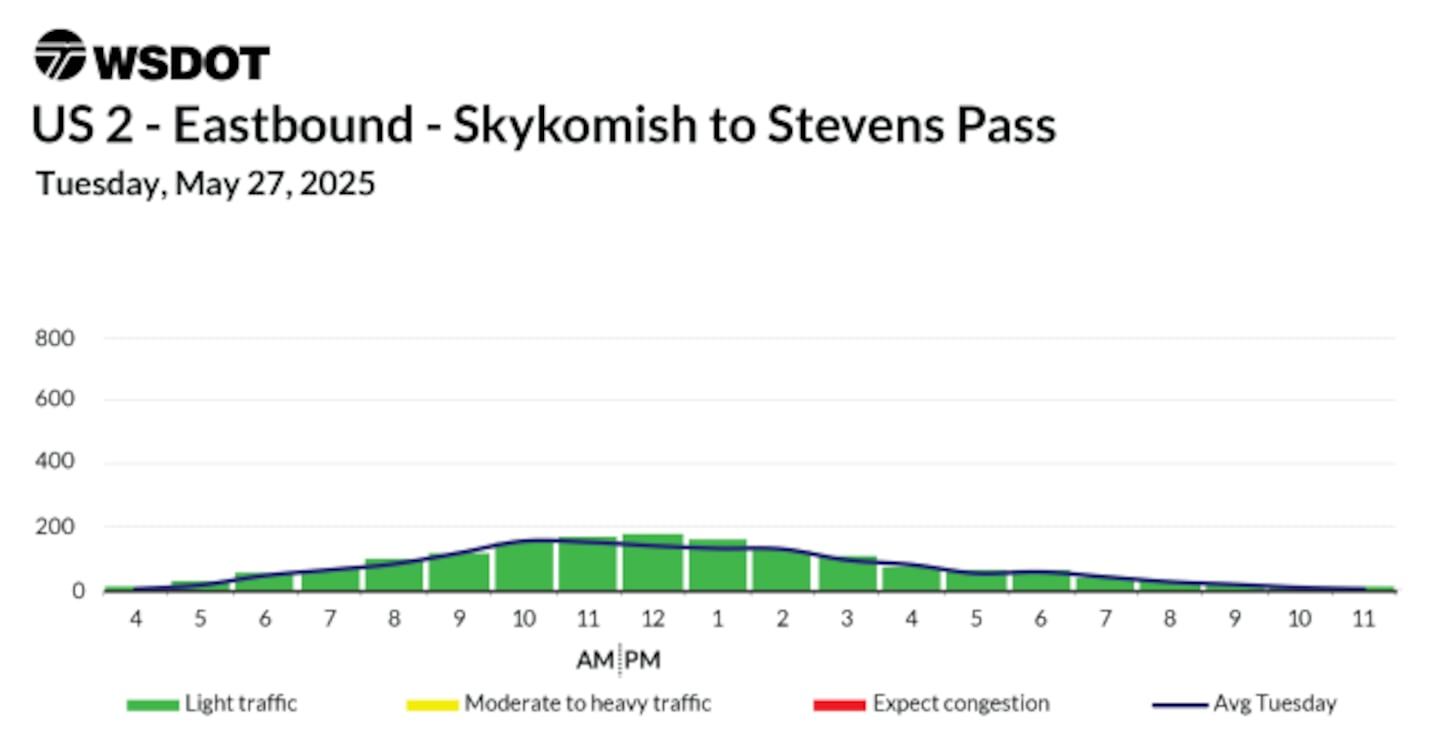 WSDOT
US 2 - Eastbound - Skykomish to Stevens Pass
Tuesday, May 27, 2025

800
600
400
200
0
4 5 6 7 8 9 10 11 12 1 2 3 4 5 6 7 8 9 10 11
AM PM

Light traffic
Moderate to heavy traffic
Expect congestion
Avg Tuesday